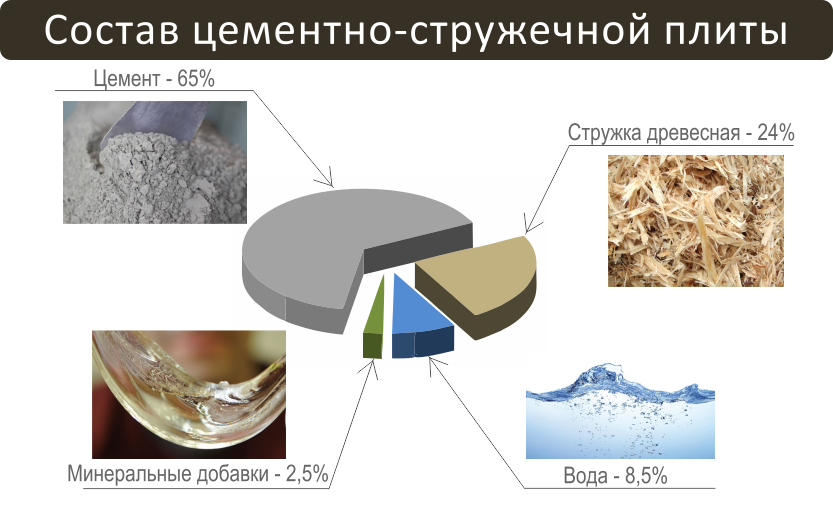 Состав цементно-стружечной плиты

Цемент - 65%

Стружка древесная - 24%

Минеральные добавки - 2,5%

Вода - 8,5%